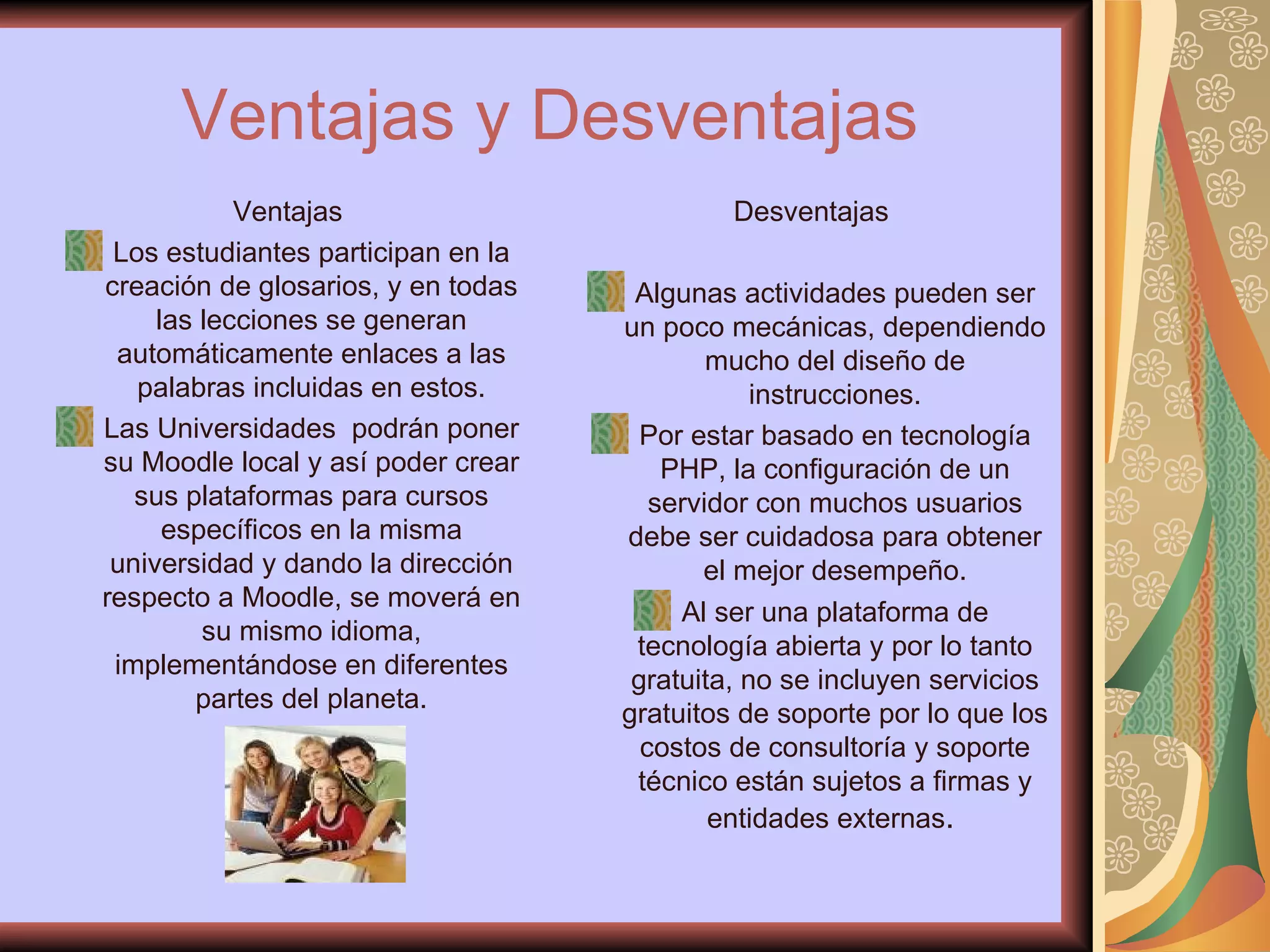 Ventajas y Desventajas

Ventajas

Los estudiantes participan en la creación de glosarios, y en todas las lecciones se generan automáticamente enlaces a las palabras incluidas en estos.

Las Universidades  podrán poner su Moodle local y así poder crear sus plataformas para cursos específicos en la misma universidad y dando la dirección respecto a Moodle, se moverá en su mismo idioma, implementándose en diferentes partes del planeta.

Desventajas

Algunas actividades pueden ser un poco mecánicas, dependiendo mucho del diseño de instrucciones.

Por estar basado en tecnología PHP, la configuración de un servidor con muchos usuarios debe ser cuidadosa para obtener el mejor desempeño.

Al ser una plataforma de tecnología abierta y por lo tanto gratuita, no se incluyen servicios gratuitos de soporte por lo que los costos de consultoría y soporte técnico están sujetos a firmas y entidades externas.